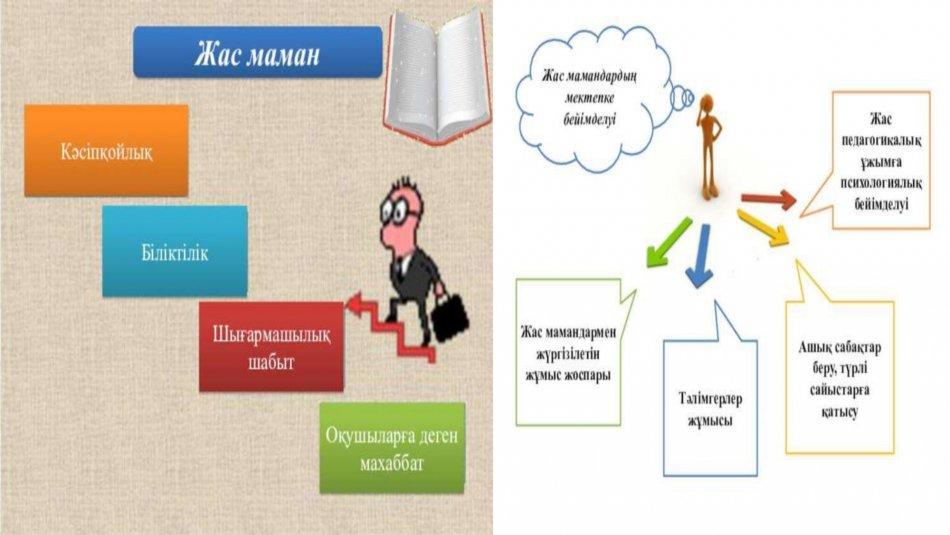 Жас маман

Кәсіпқойлық

Біліктілік

Шығармашылық шабыт

Оқушыларға деген махаббат

Жас мамандардың мектепке бейімделуі

Жас педагогикалық ұжымға психологиялық бейімделуі

Жас мамандармен жүргізілетін жұмыс жоспары

Тәлімгерлер жұмысы

Ашық сабақтар беру, түрлі сайыстарға қатысу